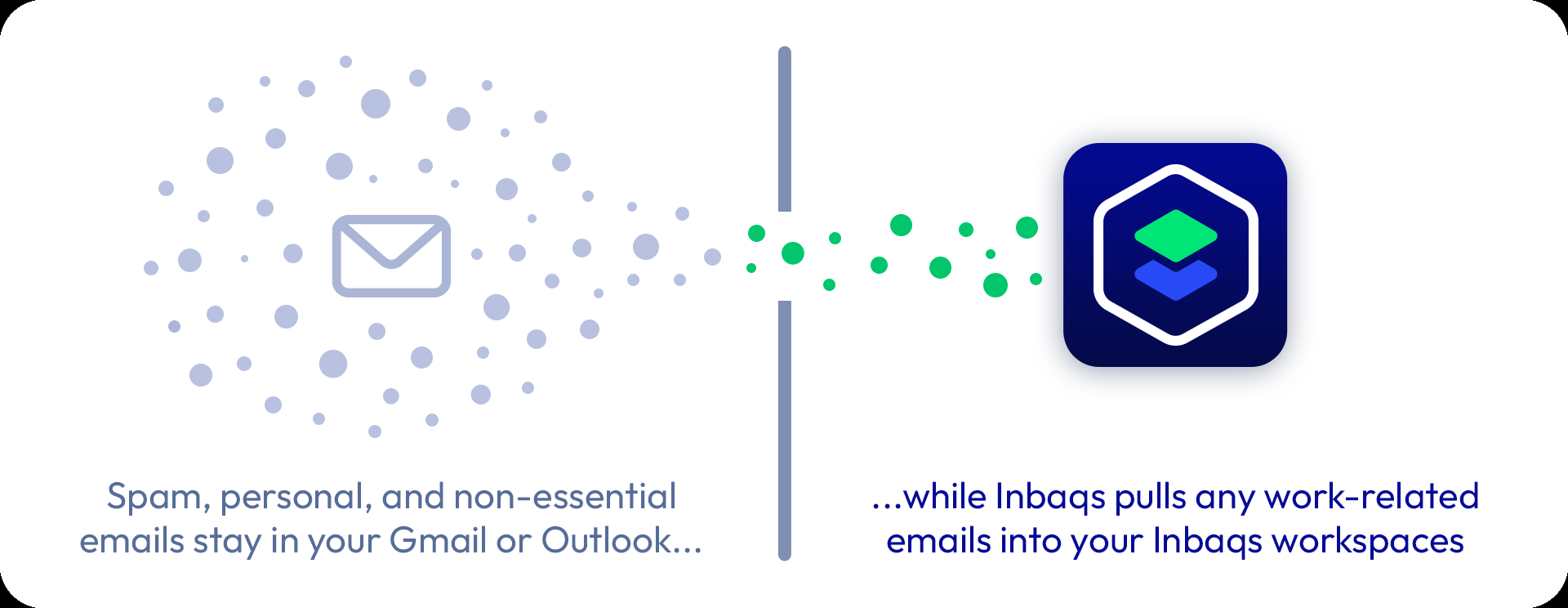 Spam, personal, and non-essential emails stay in your Gmail or Outlook...

...while Inbaqs pulls any work-related emails into your Inbaqs workspaces